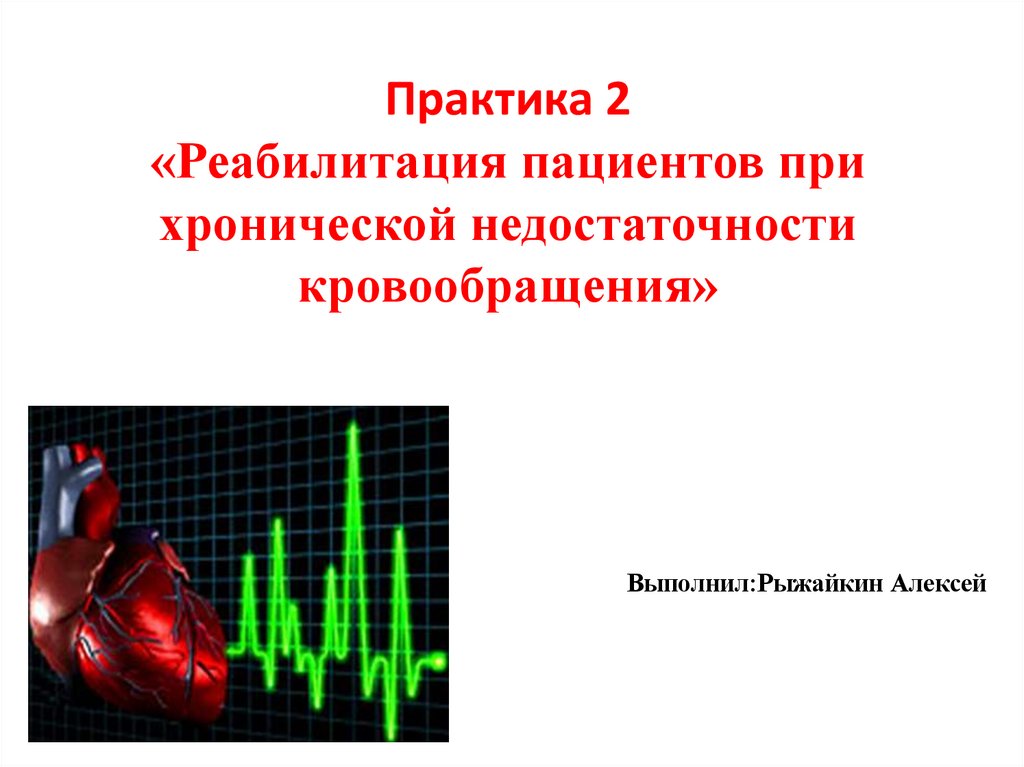 Практика 2
«Реабилитация пациентов при хронической недостаточности кровообращения»

Выполнил:Рыжайкин Алексей